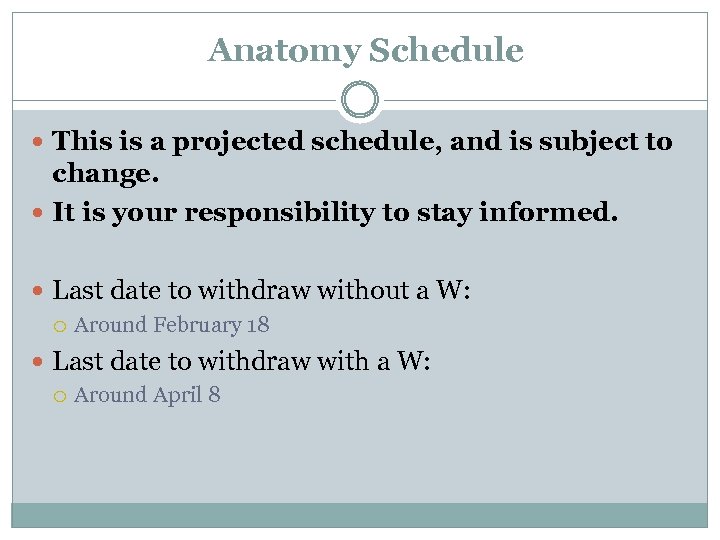 Anatomy Schedule

This is a projected schedule, and is subject to change.

It is your responsibility to stay informed.

Last date to withdraw without a W:

Around February 18

Last date to withdraw with a W:

Around April 8